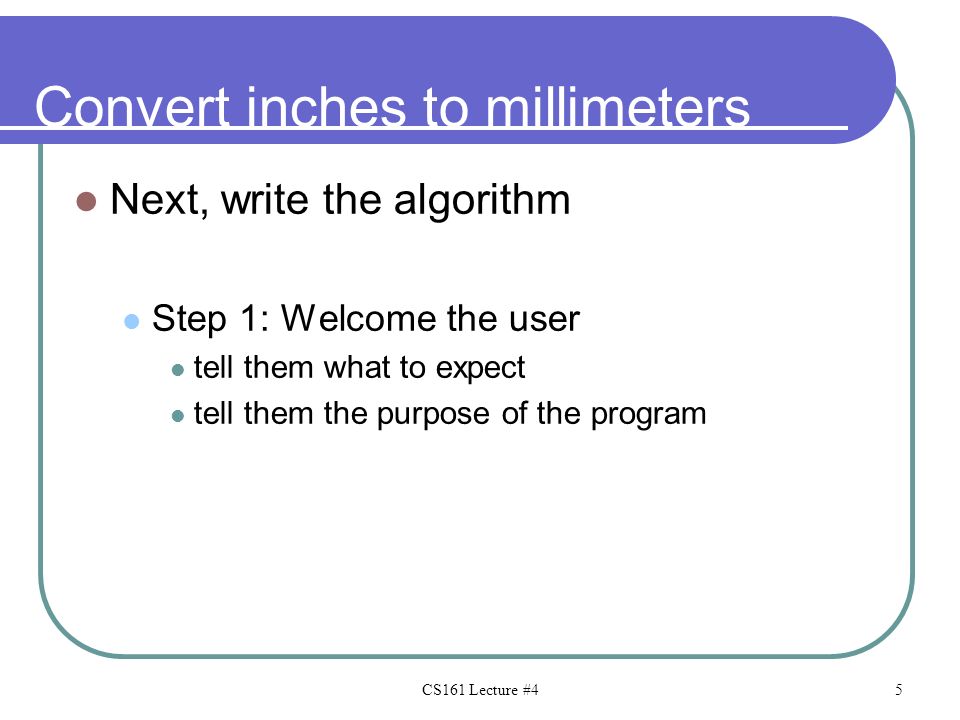 Convert inches to millimeters

Next, write the algorithm

Step 1: Welcome the user

tell them what to expect

tell them the purpose of the program

CS161 Lecture #4

5